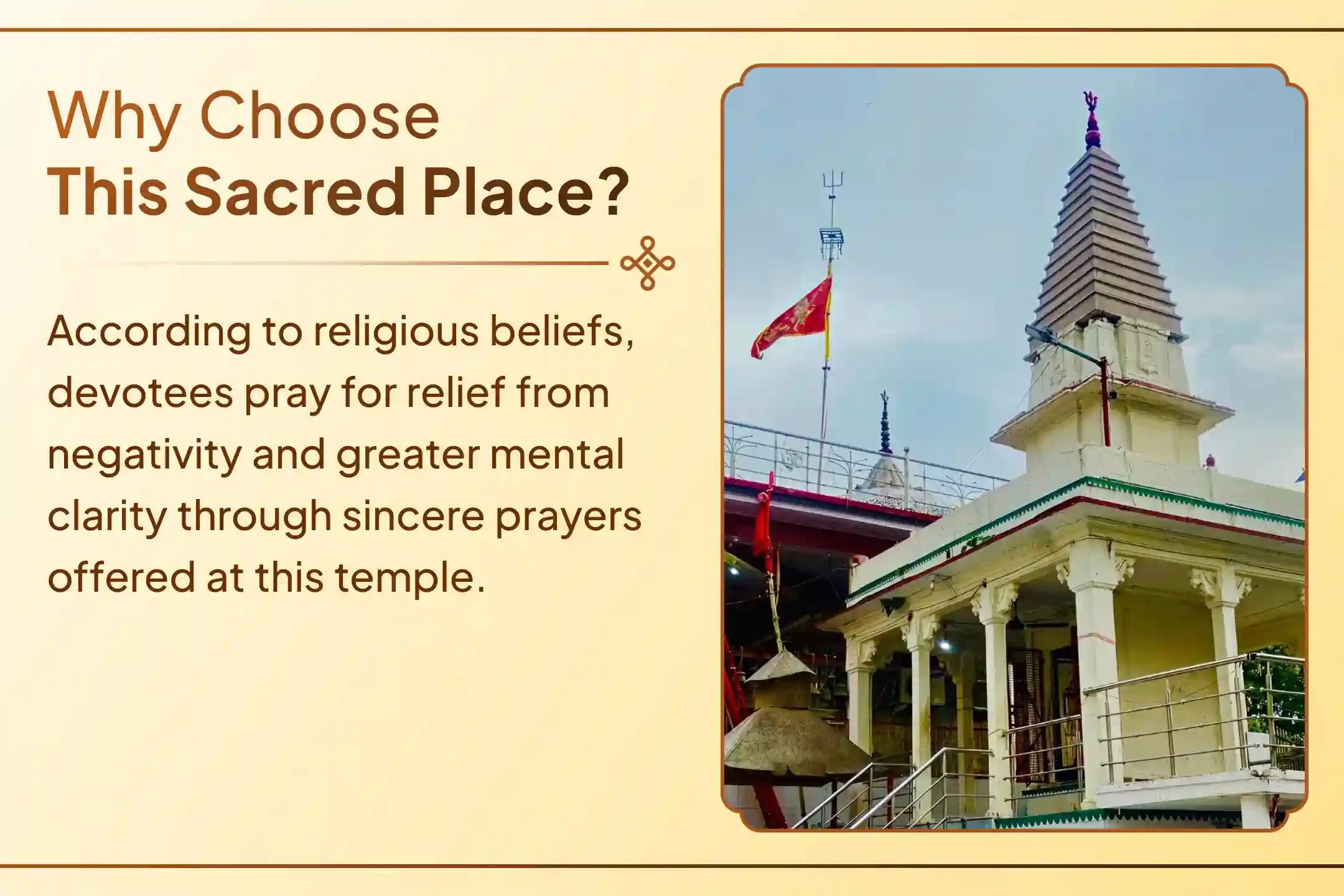 Why Choose
This Sacred Place?

According to religious beliefs, devotees pray for relief from negativity and greater mental clarity through sincere prayers offered at this temple.